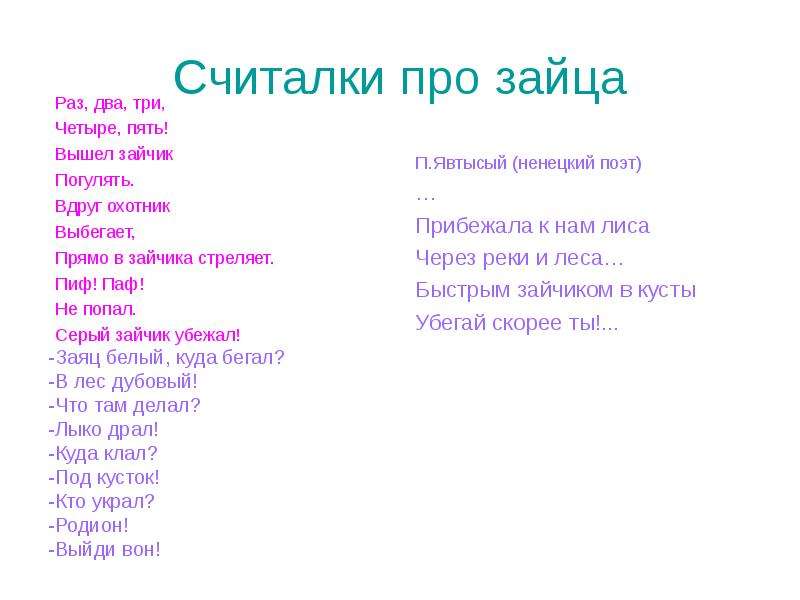 Считалки про зайца

Раз, два, три,
Четыре, пять!
Вышел зайчик
Погулять.
Вдруг охотник
Выбегает,
Прямо в зайчика стреляет.
Пиф! Паф!
Не попал.
Серый зайчик убежал!

-Заяц белый, куда бегал?
-В лес дубовый!
-Что там делал?
-Лыко драл!
-Куда клал?
-Под кусток!
-Кто украл?
-Родион!
-Выйди вон!

П.Явтысый (ненецкий поэт)
…
Прибежала к нам лиса
Через реки и леса…
Быстрым зайчиком в кусты
Убегай скорее ты!...